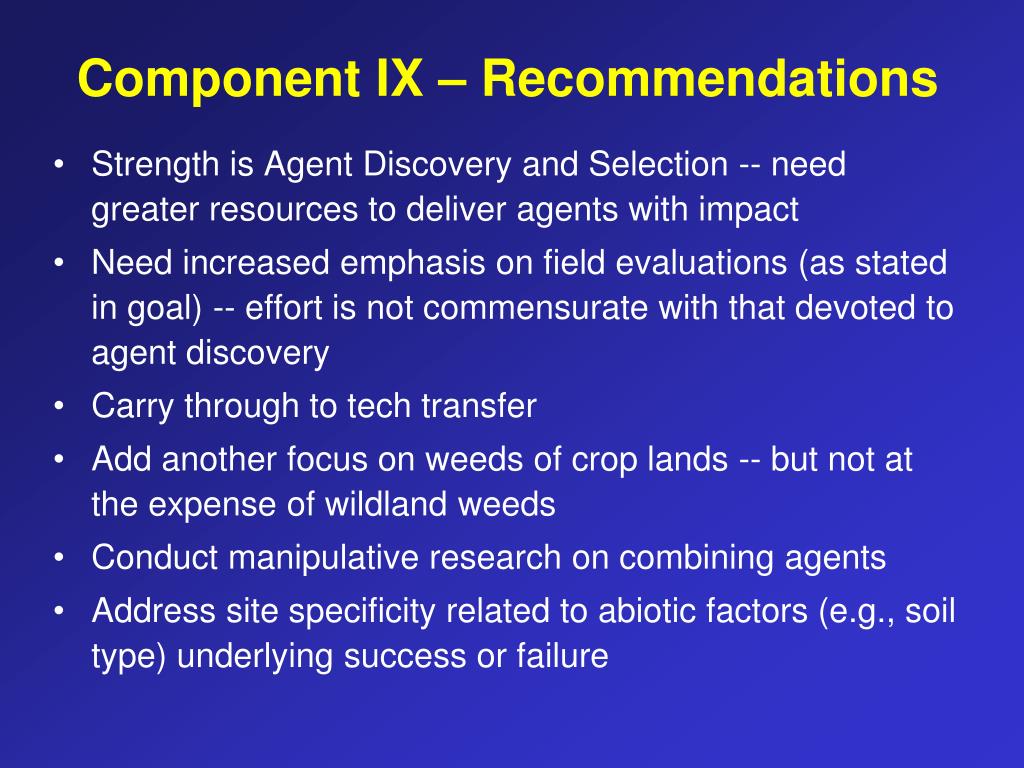 Component IX – Recommendations

• Strength is Agent Discovery and Selection -- need greater resources to deliver agents with impact
• Need increased emphasis on field evaluations (as stated in goal) -- effort is not commensurate with that devoted to agent discovery
• Carry through to tech transfer
• Add another focus on weeds of crop lands -- but not at the expense of wildland weeds
• Conduct manipulative research on combining agents
• Address site specificity related to abiotic factors (e.g., soil type) underlying success or failure